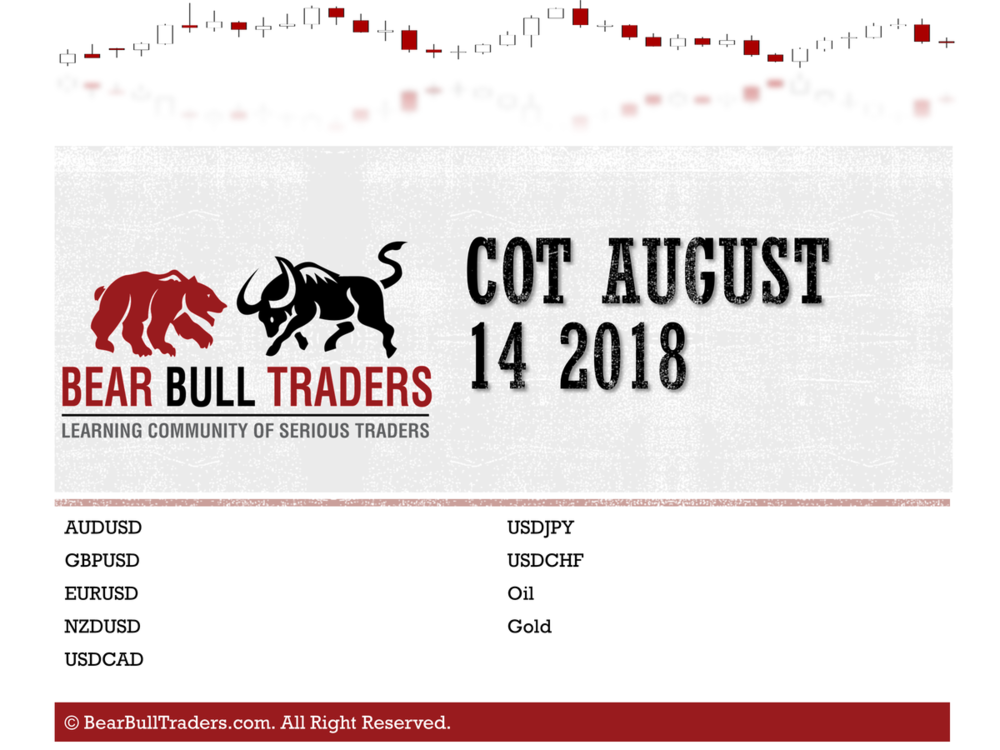 BEAR BULL TRADERS
LEARNING COMMUNITY OF SERIOUS TRADERS

COT AUGUST 14 2018

AUDUSD
GBPUSD
EURUSD
NZDUSD
USDCAD

USDJPY
USDCHF
Oil
Gold

© BearBullTraders.com. All Right Reserved.